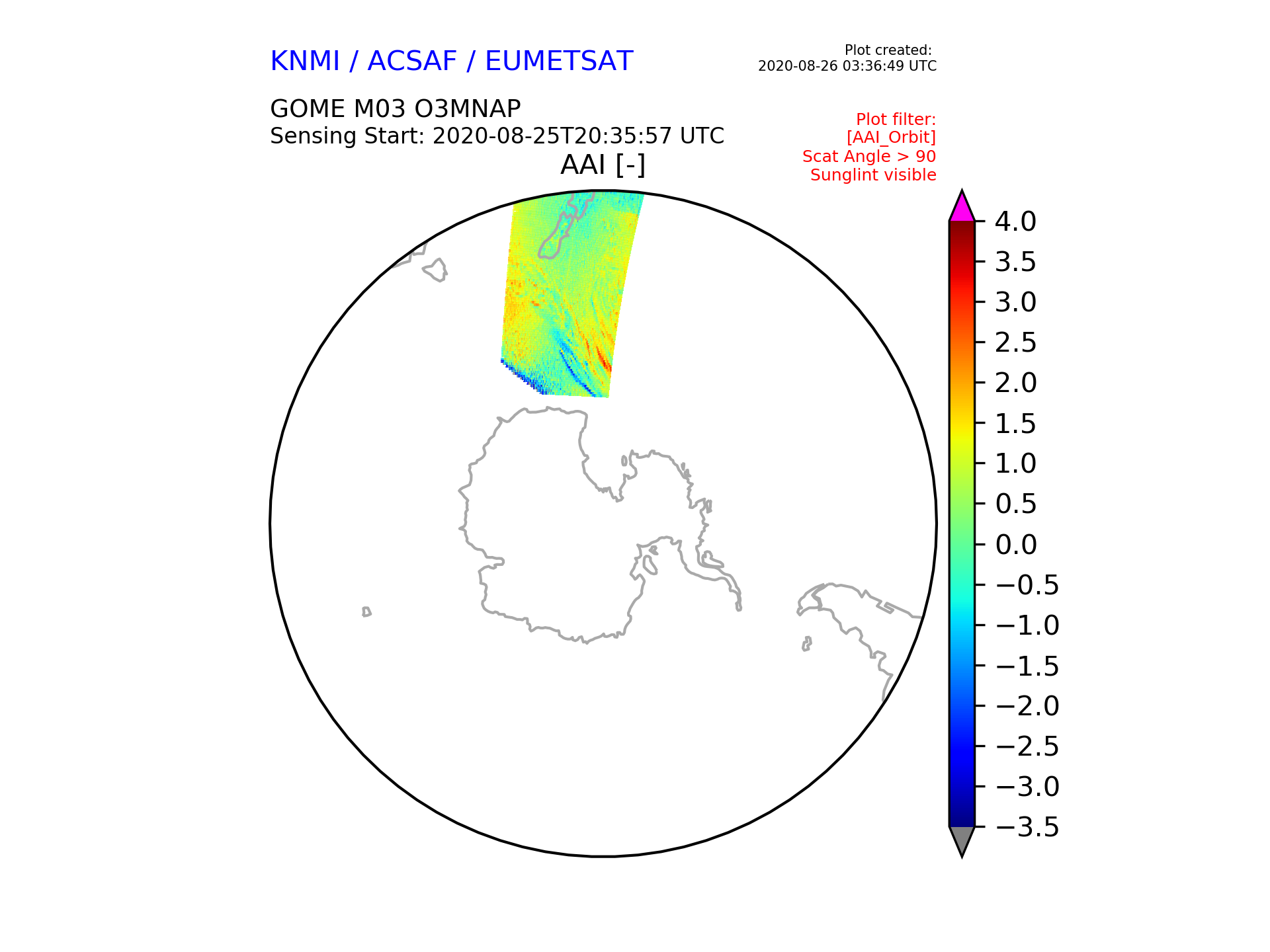 KNMI / ACSAF / EUMETSAT

Plot created:
2020-08-26 03:36:49 UTC

GOME M03 O3MNAP
Sensing Start: 2020-08-25T20:35:57 UTC

Plot filter:
[AAI_Orbit]
Scat Angle > 90
Sunglint visible

AAI [-]

4.0
3.5
3.0
2.5
2.0
1.5
1.0
0.5
0.0
−0.5
−1.0
−1.5
−2.0
−2.5
−3.0
−3.5